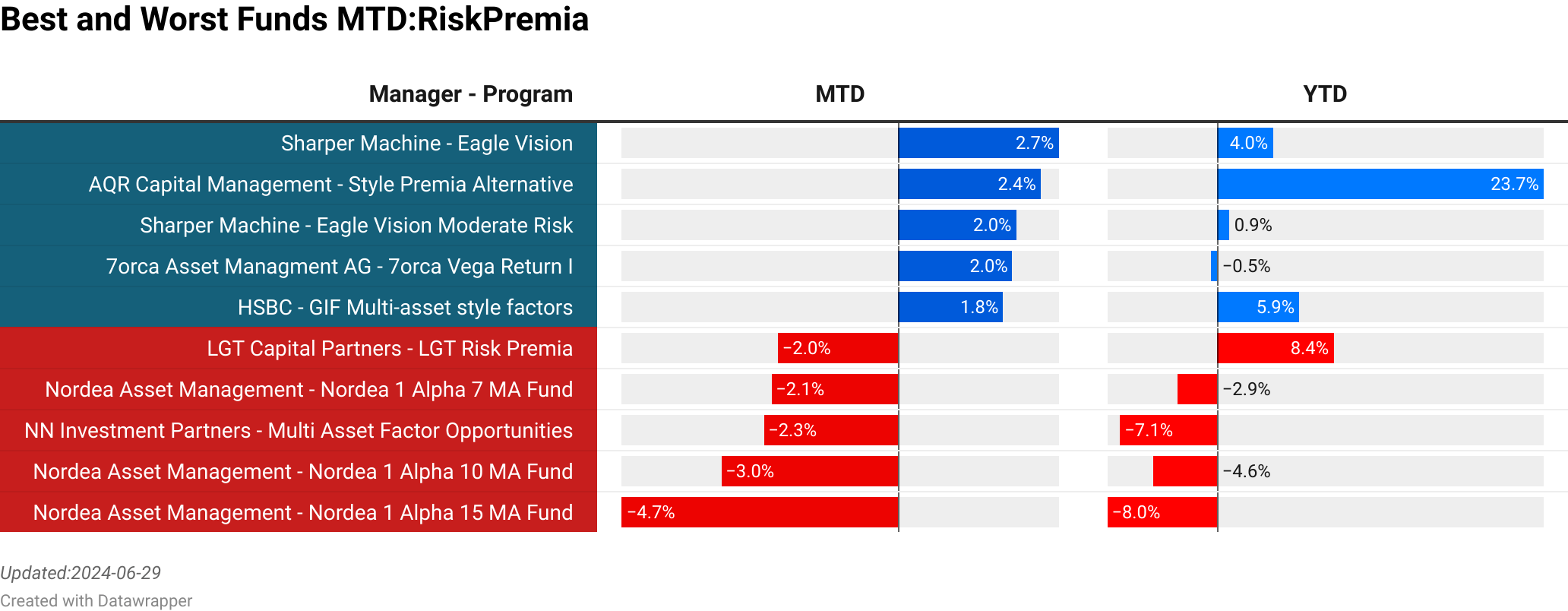 Best and Worst Funds MTD:RiskPremia

| Manager - Program | MTD | YTD |
|---|---|---|
| Sharper Machine - Eagle Vision | 2.7% | 4.0% |
| AQR Capital Management - Style Premia Alternative | 2.4% | 23.7% |
| Sharper Machine - Eagle Vision Moderate Risk | 2.0% | 0.9% |
| 7orca Asset Managment AG - 7orca Vega Return I | 2.0% | −0.5% |
| HSBC - GIF Multi-asset style factors | 1.8% | 5.9% |
| LGT Capital Partners - LGT Risk Premia | −2.0% | 8.4% |
| Nordea Asset Management - Nordea 1 Alpha 7 MA Fund | −2.1% | −2.9% |
| NN Investment Partners - Multi Asset Factor Opportunities | −2.3% | −7.1% |
| Nordea Asset Management - Nordea 1 Alpha 10 MA Fund | −3.0% | −4.6% |
| Nordea Asset Management - Nordea 1 Alpha 15 MA Fund | −4.7% | −8.0% |

Updated:2024-06-29
Created with Datawrapper